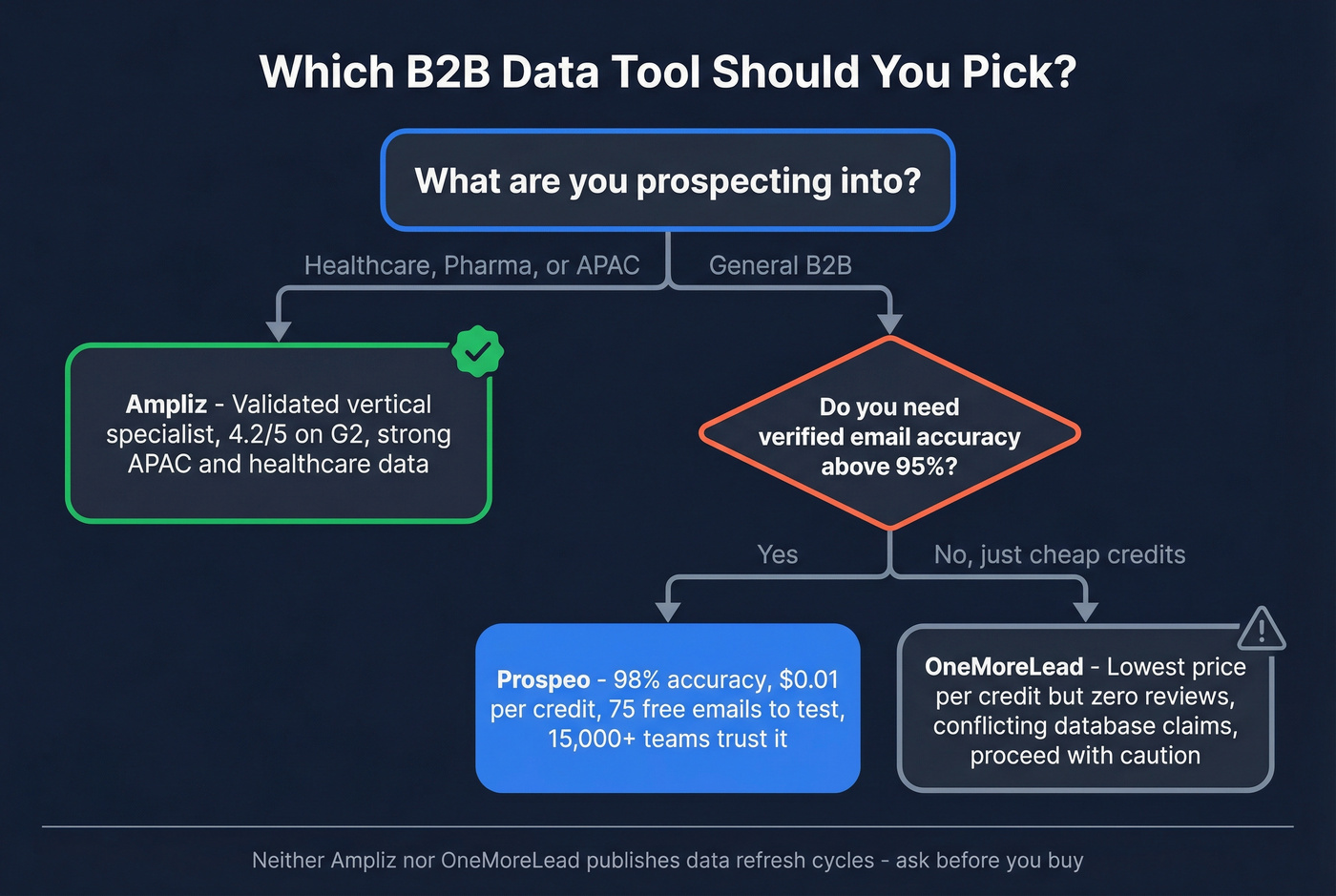 Which B2B Data Tool Should You Pick?

What are you prospecting into?

Healthcare, Pharma, or APAC

General B2B

Ampliz - Validated vertical specialist, 4.2/5 on G2, strong APAC and healthcare data

Do you need verified email accuracy above 95%?

Yes

No, just cheap credits

Prospeo - 98% accuracy, $0.01 per credit, 75 free emails to test, 15,000+ teams trust it

OneMoreLead - Lowest price per credit but zero reviews, conflicting database claims, proceed with caution

Neither Ampliz nor OneMoreLead publishes data refresh cycles - ask before you buy